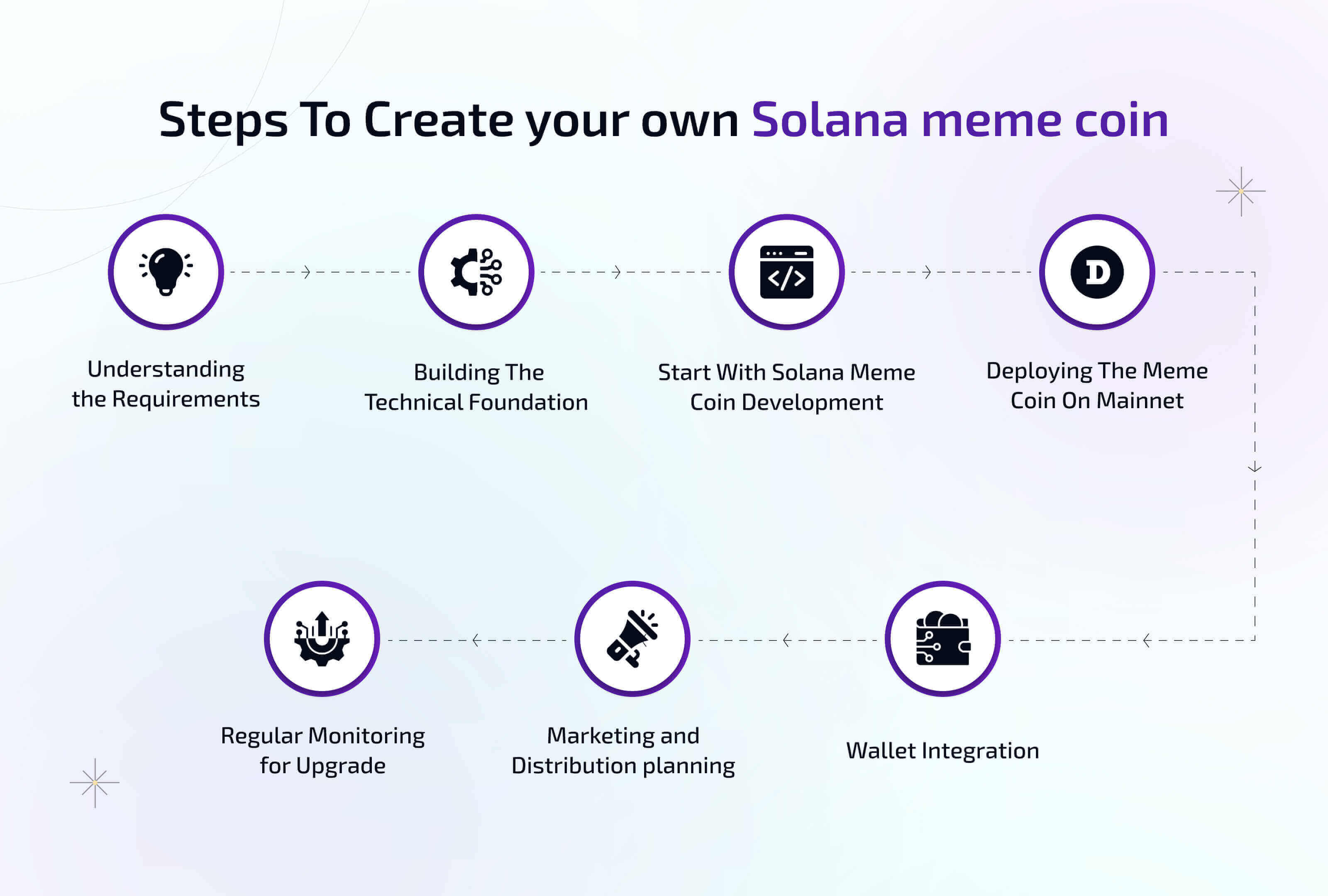 Steps To Create your own Solana meme coin

Understanding the Requirements

Building The Technical Foundation

Start With Solana Meme Coin Development

Deploying The Meme Coin On Mainnet

Wallet Integration

Marketing and Distribution planning

Regular Monitoring for Upgrade